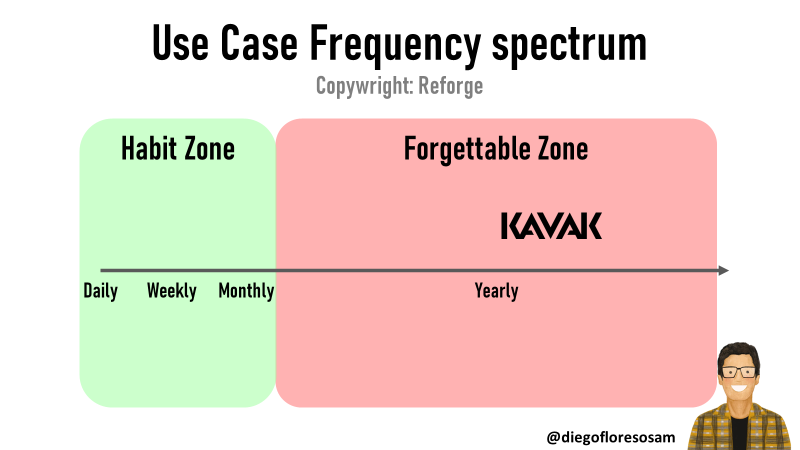 Use Case Frequency spectrum

Copywright: Reforge

Habit Zone

Forgettable Zone

KAVAK

Daily Weekly Monthly Yearly

@diegofloresosam